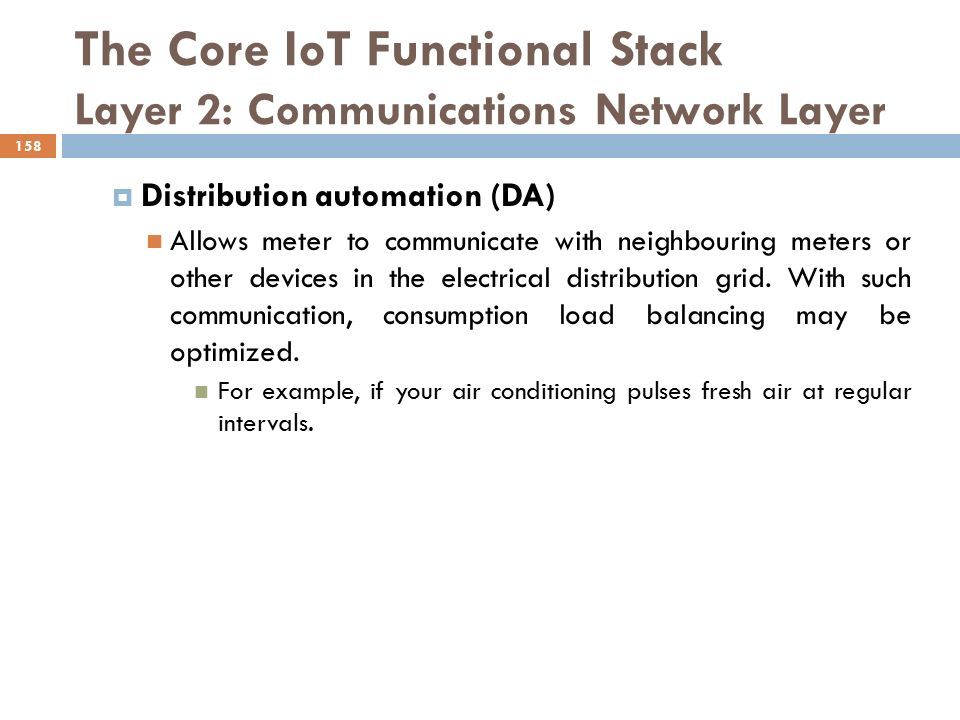 The Core IoT Functional Stack
Layer 2: Communications Network Layer

158

Distribution automation (DA)

Allows meter to communicate with neighbouring meters or other devices in the electrical distribution grid. With such communication, consumption load balancing may be optimized.

For example, if your air conditioning pulses fresh air at regular intervals.